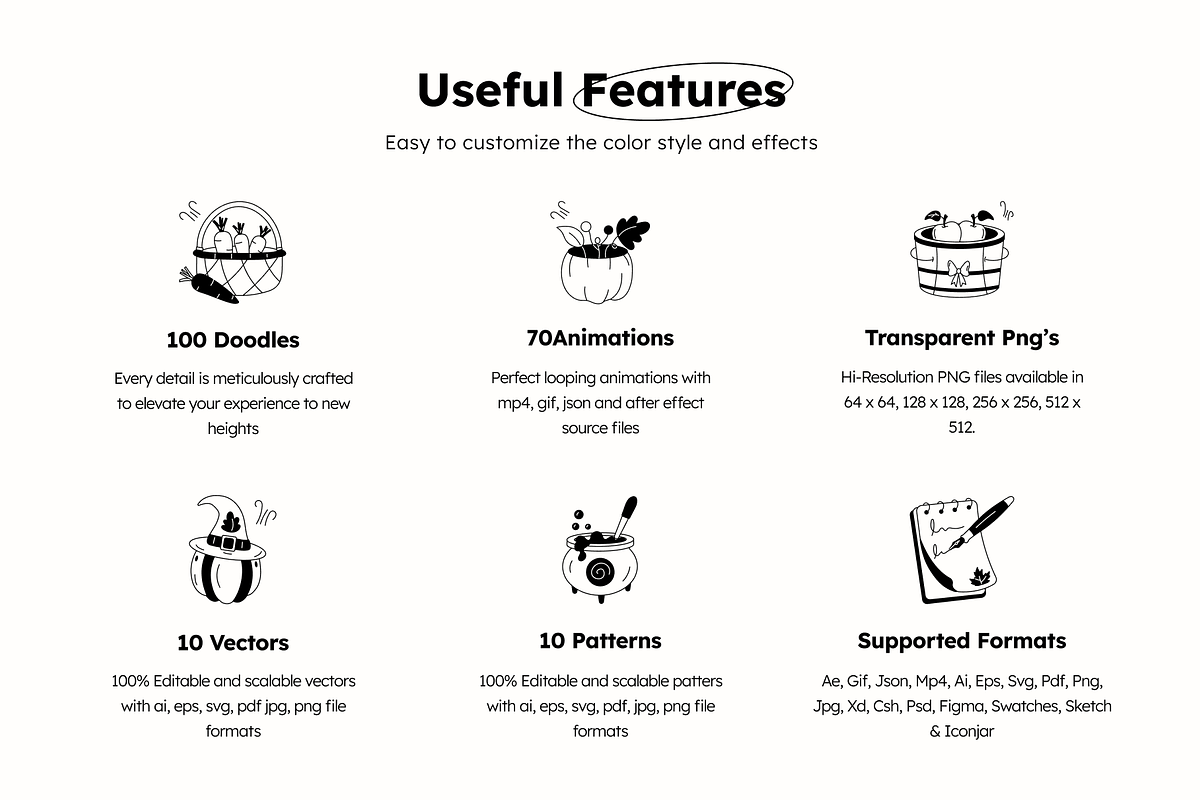 Useful Features

Easy to customize the color style and effects

100 Doodles

Every detail is meticulously crafted to elevate your experience to new heights

70Animations

Perfect looping animations with mp4, gif, json and after effect source files

Transparent Png's

Hi-Resolution PNG files available in 64 x 64, 128 x 128, 256 x 256, 512 x 512.

10 Vectors

100% Editable and scalable vectors with ai, eps, svg, pdf jpg, png file formats

10 Patterns

100% Editable and scalable patters with ai, eps, svg, pdf, jpg, png file formats

Supported Formats

Ae, Gif, Json, Mp4, Ai, Eps, Svg, Pdf, Png, Jpg, Xd, Csh, Psd, Figma, Swatches, Sketch & Iconjar